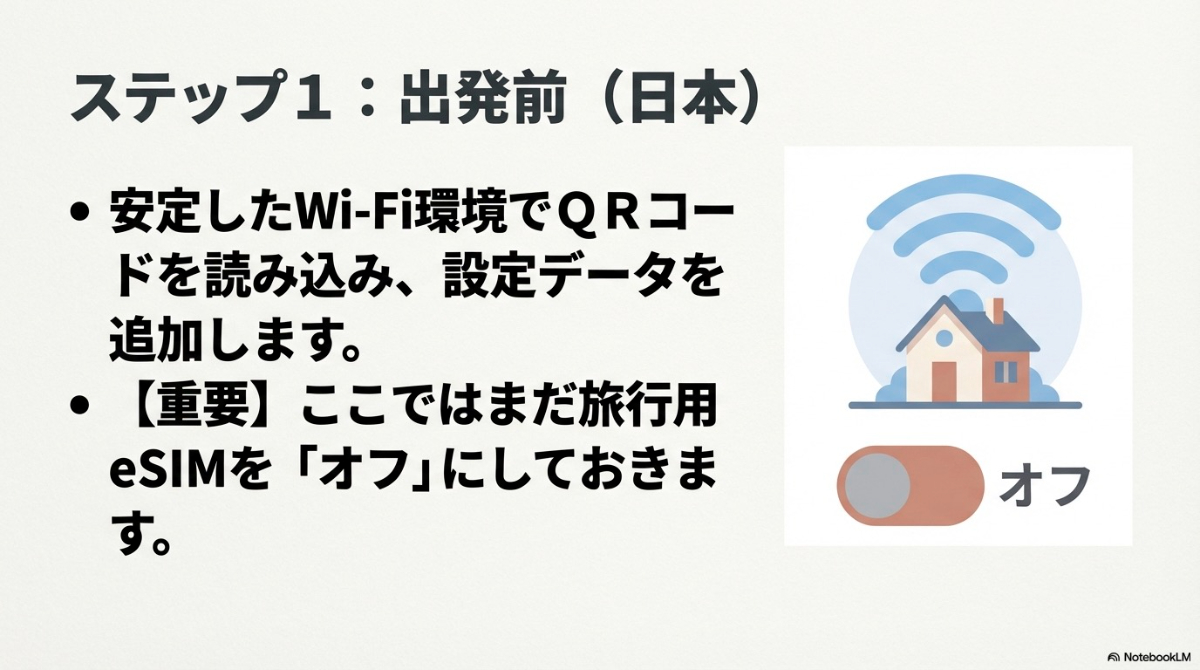 ステップ１：出発前（日本）

• 安定したWi-Fi環境でＱＲコードを読み込み、設定データを追加します。
• 【重要】ここではまだ旅行用eSIMを「オフ」にしておきます。

オフ

NotebookLM